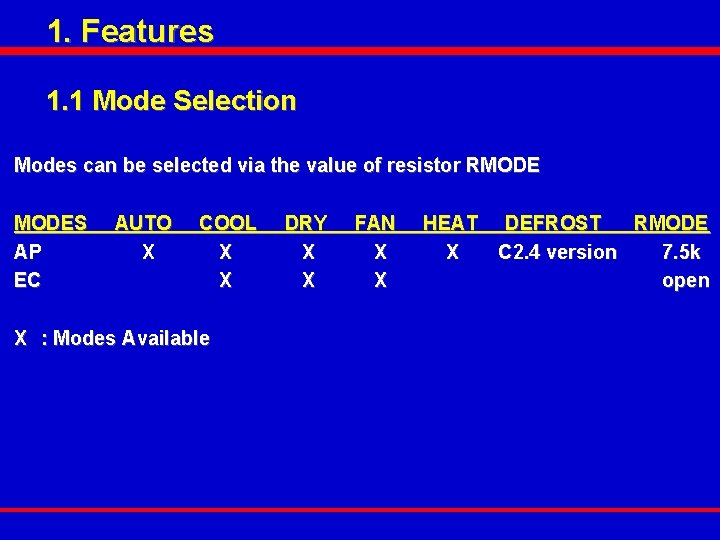 1. Features

1.1 Mode Selection

Modes can be selected via the value of resistor RMODE

| MODES | AUTO | COOL | DRY | FAN | HEAT | DEFROST | RMODE |
|---|---|---|---|---|---|---|---|
| AP | X | X | X | X | X | C2.4 version | 7.5k |
| EC | | X | X | X | | | open |

X : Modes Available